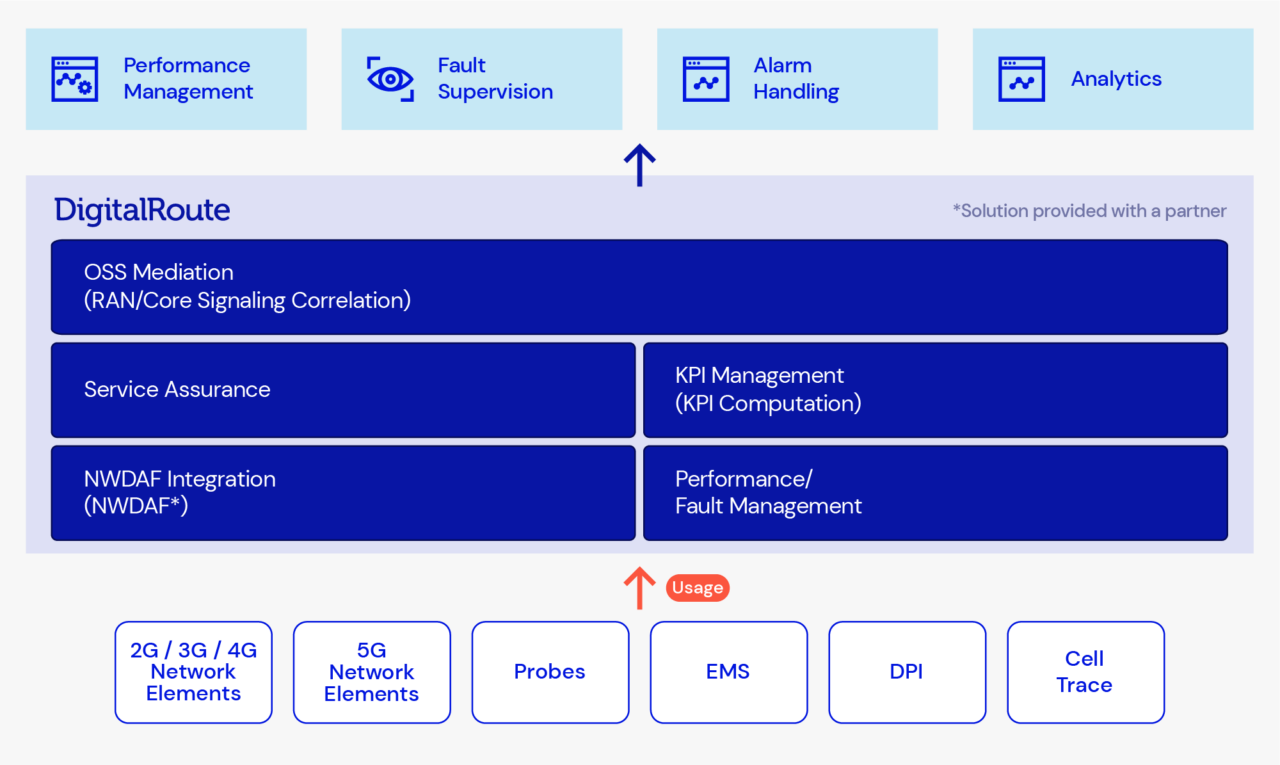 Performance Management

Fault Supervision

Alarm Handling

Analytics

DigitalRoute

*Solution provided with a partner

OSS Mediation
(RAN/Core Signaling Correlation)

Service Assurance

KPI Management
(KPI Computation)

NWDAF Integration
(NWDAF*)

Performance/
Fault Management

Usage

2G / 3G / 4G Network Elements

5G Network Elements

Probes

EMS

DPI

Cell Trace